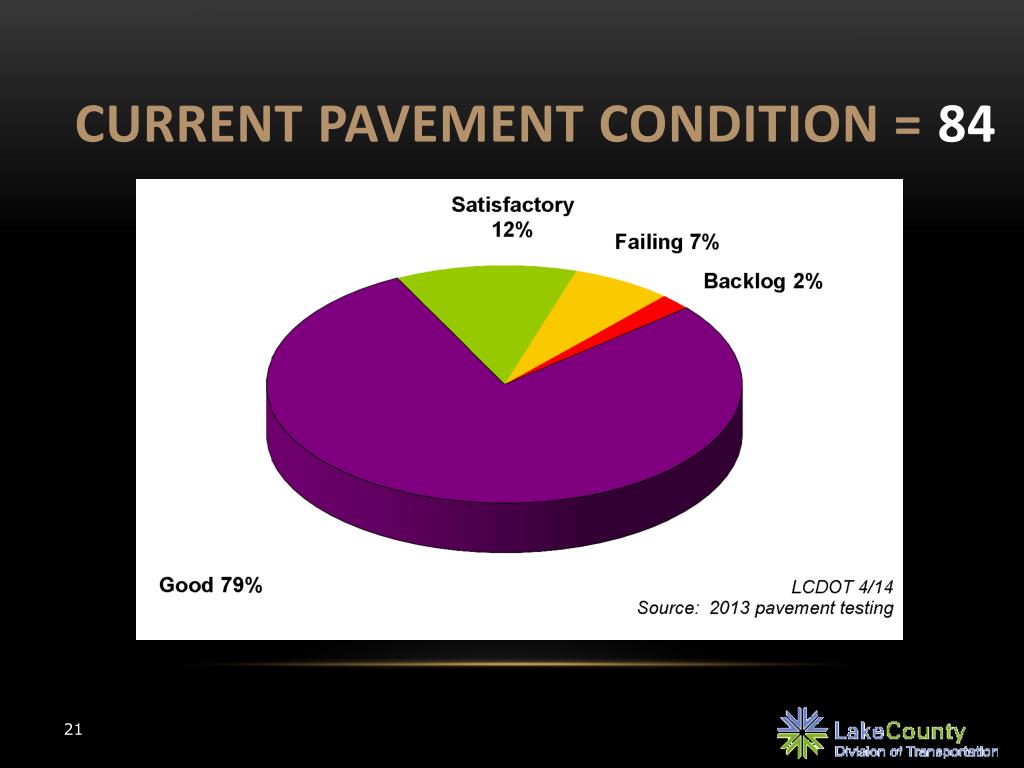 CURRENT PAVEMENT CONDITION = 84

Satisfactory 12%

Failing 7%

Backlog 2%

Good 79%

LCDOT 4/14
Source: 2013 pavement testing

21

LakeCounty
Division of Transportation